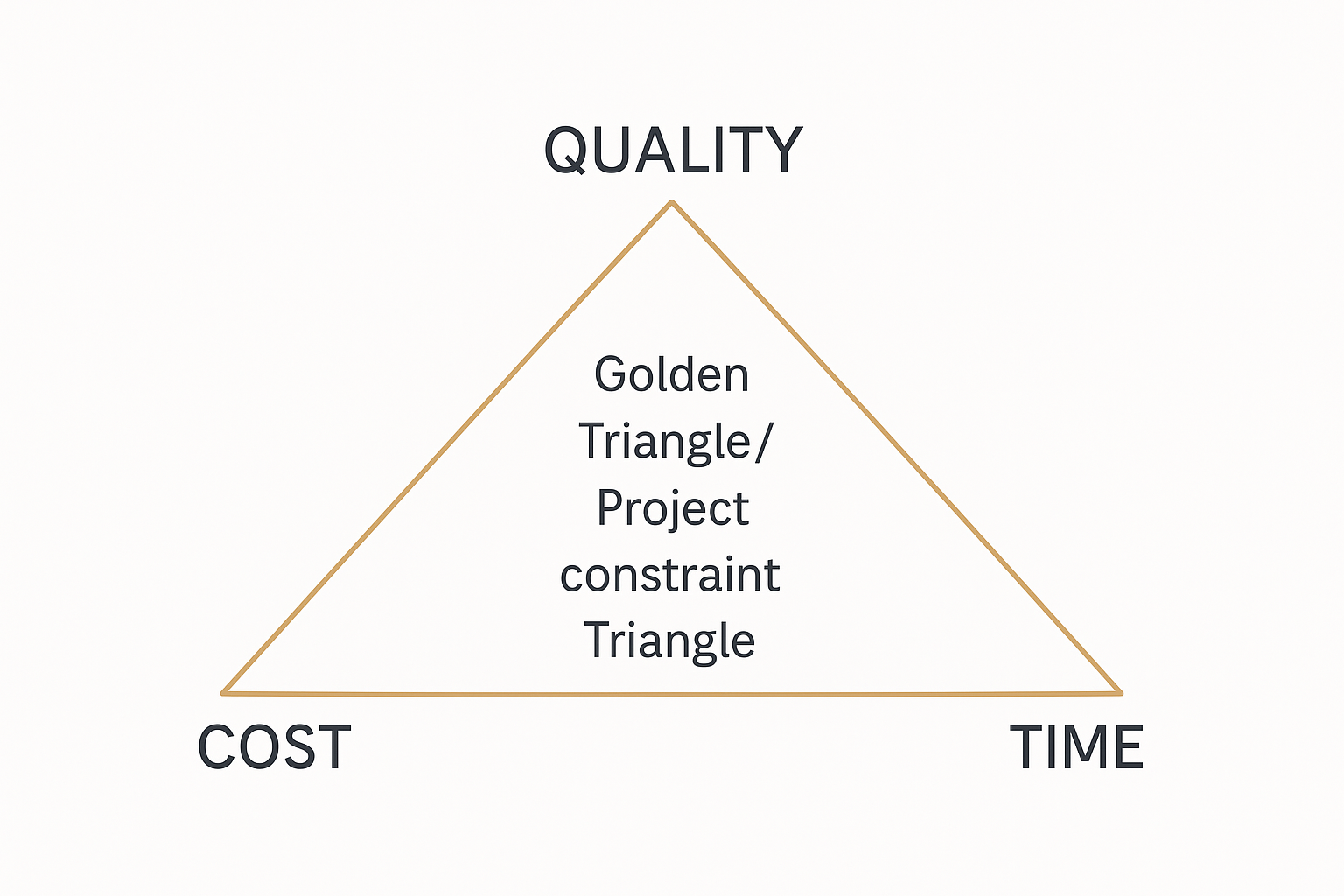 QUALITY

Golden Triangle/ Project constraint Triangle

COST

TIME